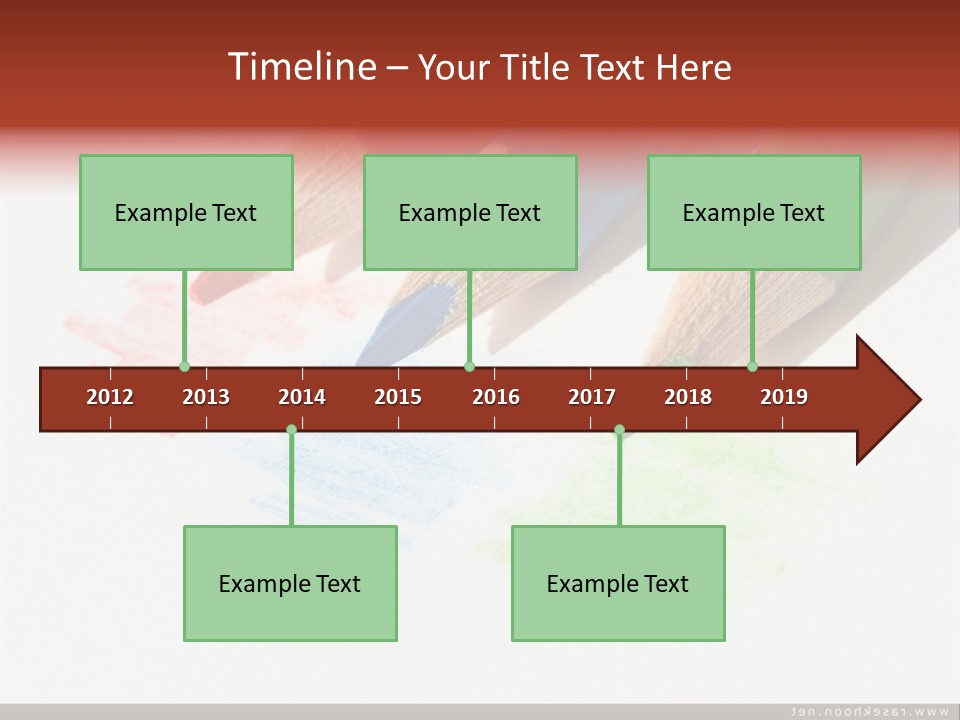 Timeline – Your Title Text Here

Example Text

Example Text

Example Text

2012 2013 2014 2015 2016 2017 2018 2019

Example Text

Example Text

www.rasekhoon.net